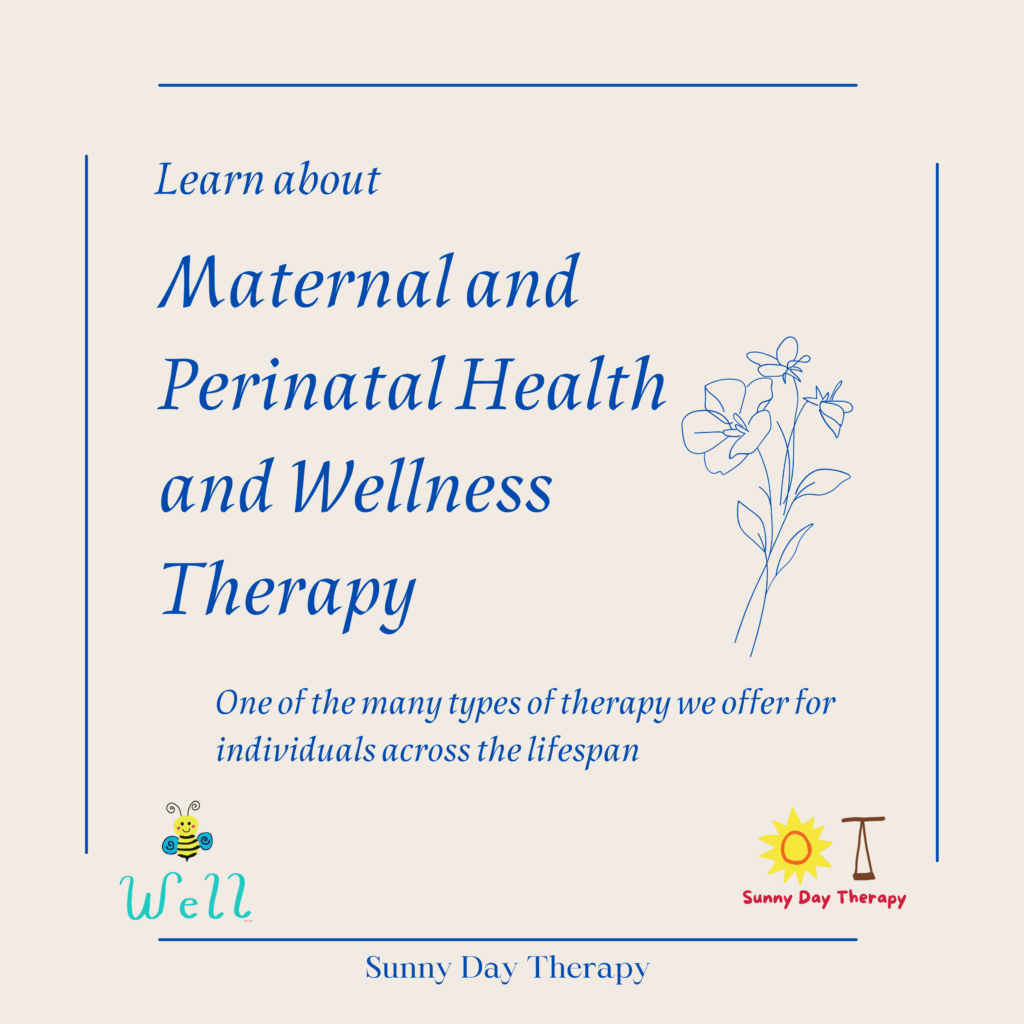 Learn about

Maternal and Perinatal Health and Wellness Therapy

One of the many types of therapy we offer for individuals across the lifespan

Well

Sunny Day Therapy

Sunny Day Therapy